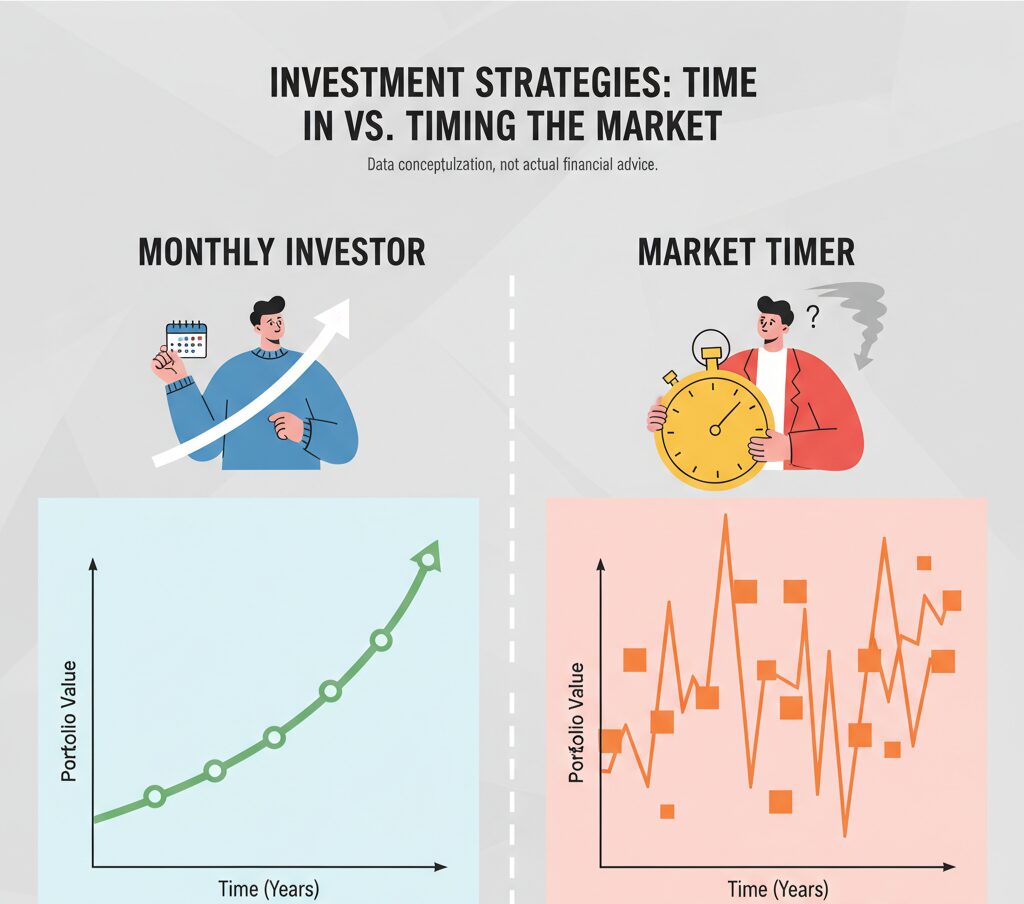 INVESTMENT STRATEGIES: TIME IN VS. TIMING THE MARKET

Data conceptulzation, not actual financial advice.

MONTHLY INVESTOR

Portfolio Value

Time (Years)

MARKET TIMER

?

Portfolio Value

Time (Years)